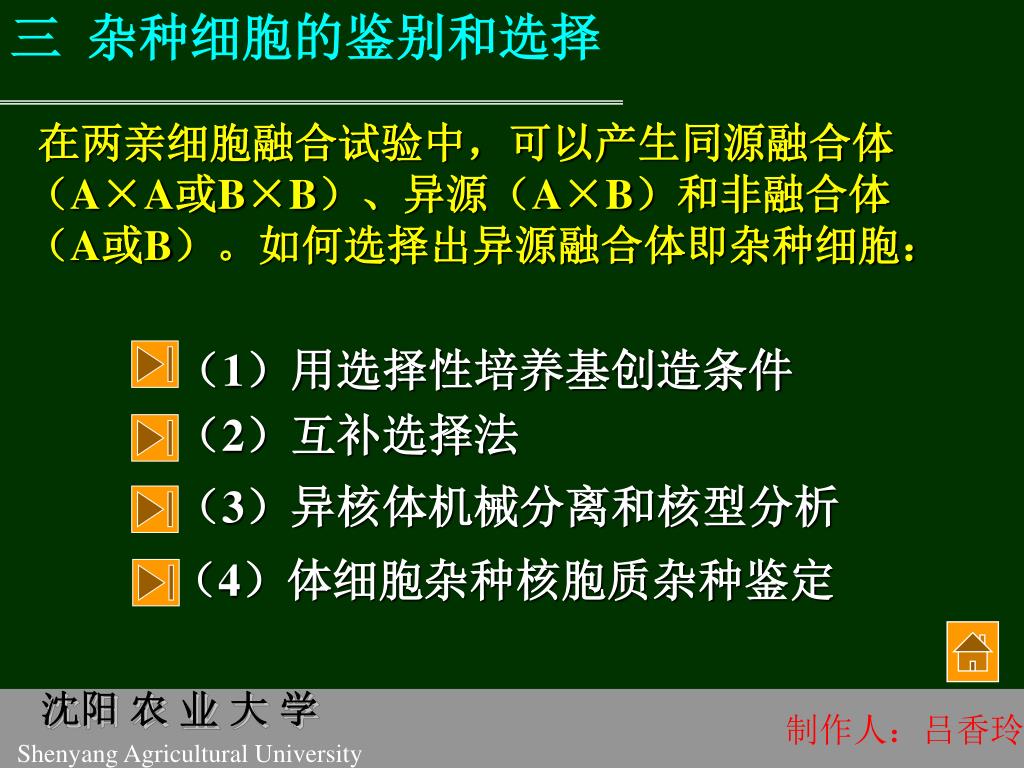 三 杂种细胞的鉴别和选择

在两亲细胞融合试验中，可以产生同源融合体（A×A或B×B）、异源（A×B）和非融合体（A或B）。如何选择出异源融合体即杂种细胞：

（1）用选择性培养基创造条件

（2）互补选择法

（3）异核体机械分离和核型分析

（4）体细胞杂种核胞质杂种鉴定

沈阳 农 业 大 学
Shenyang Agricultural University

制作人：吕香玲